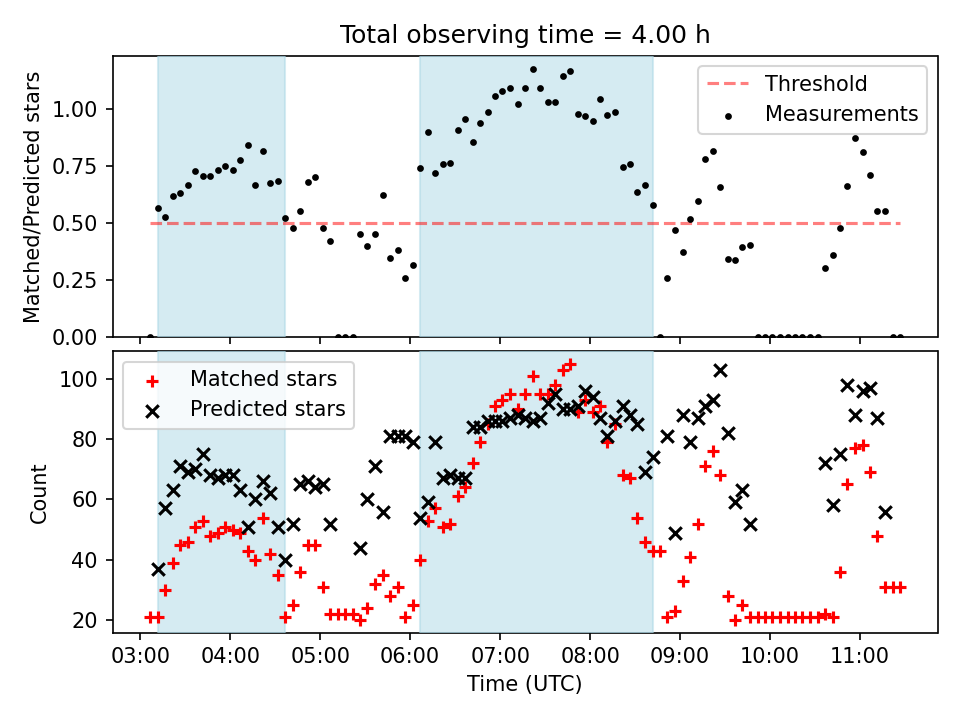 Total observing time = 4.00 h

Matched/Predicted stars

1.00
0.75
0.50
0.25
0.00

Threshold
Measurements

Count

100
80
60
40
20

Matched stars
Predicted stars

03:00 04:00 05:00 06:00 07:00 08:00 09:00 10:00 11:00

Time (UTC)